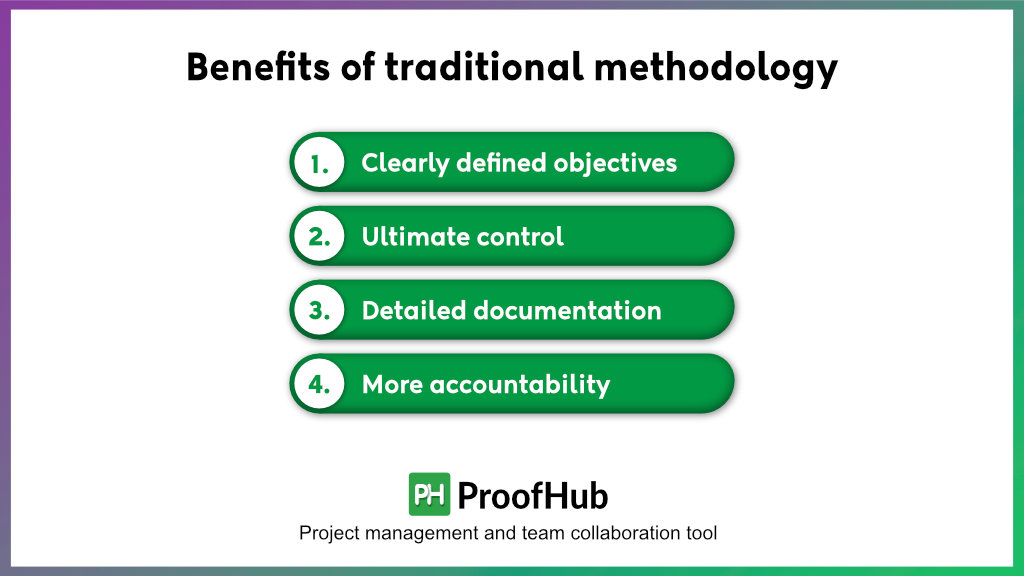 Benefits of traditional methodology

1. Clearly defined objectives

2. Ultimate control

3. Detailed documentation

4. More accountability

PH ProofHub

Project management and team collaboration tool